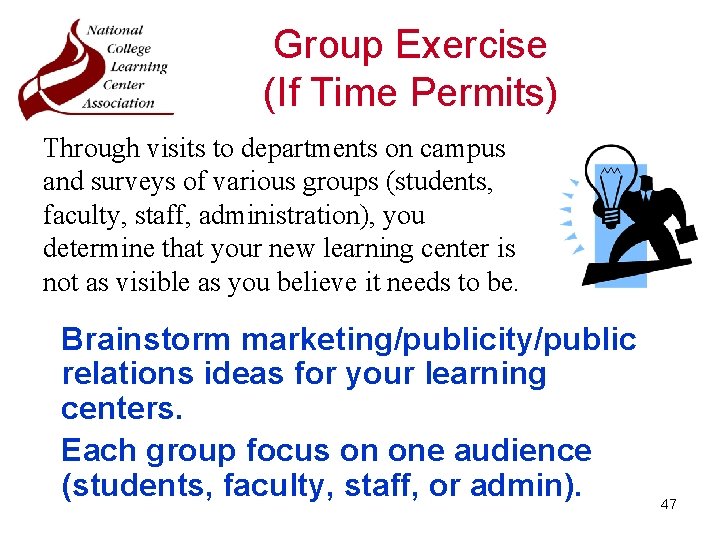 National College Learning Center Association

Group Exercise (If Time Permits)

Through visits to departments on campus and surveys of various groups (students, faculty, staff, administration), you determine that your new learning center is not as visible as you believe it needs to be.

Brainstorm marketing/publicity/public relations ideas for your learning centers.

Each group focus on one audience (students, faculty, staff, or admin).

47